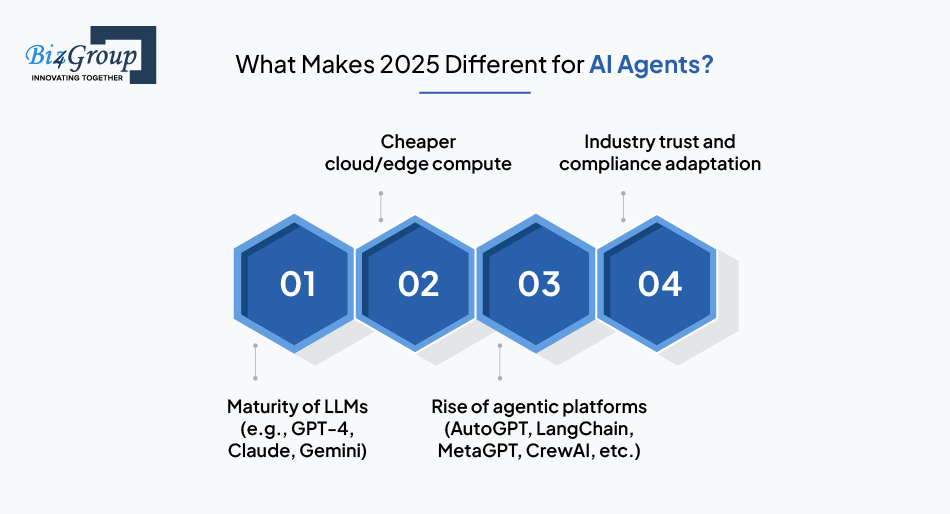 Biz4Group
INNOVATING TOGETHER

What Makes 2025 Different for AI Agents?

Cheaper cloud/edge compute

Industry trust and compliance adaptation

01

02

03

04

Maturity of LLMs (e.g., GPT-4, Claude, Gemini)

Rise of agentic platforms (AutoGPT, LangChain, MetaGPT, CrewAI, etc.)